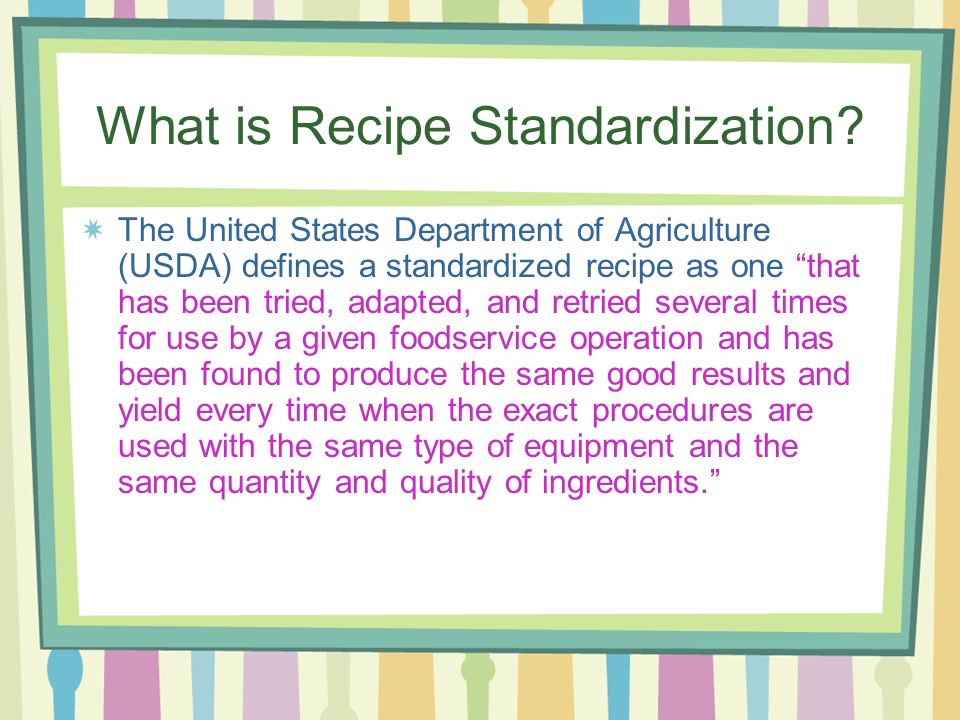 What is Recipe Standardization?

The United States Department of Agriculture (USDA) defines a standardized recipe as one “that has been tried, adapted, and retried several times for use by a given foodservice operation and has been found to produce the same good results and yield every time when the exact procedures are used with the same type of equipment and the same quantity and quality of ingredients.”